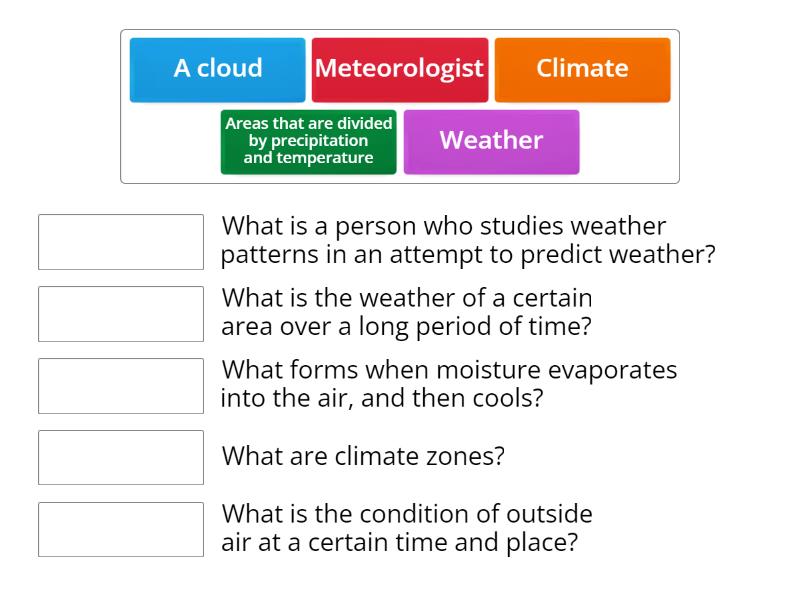 A cloud

Meteorologist

Climate

Areas that are divided by precipitation and temperature

Weather

What is a person who studies weather patterns in an attempt to predict weather?

What is the weather of a certain area over a long period of time?

What forms when moisture evaporates into the air, and then cools?

What are climate zones?

What is the condition of outside air at a certain time and place?